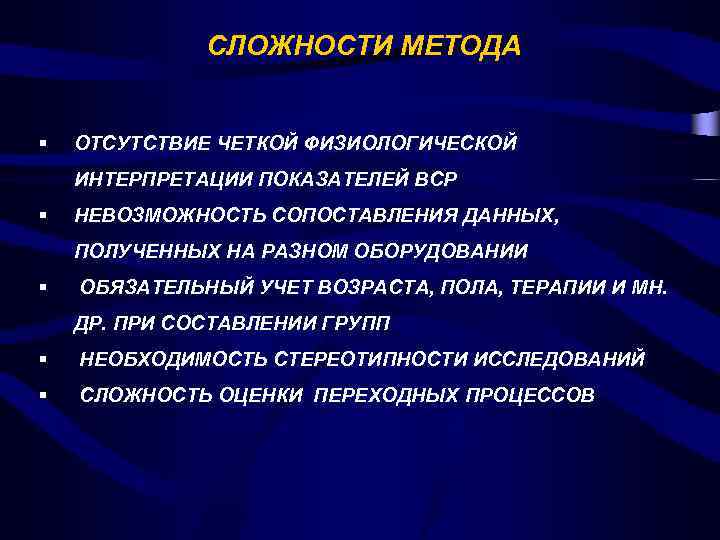 СЛОЖНОСТИ МЕТОДА

▪ ОТСУТСТВИЕ ЧЕТКОЙ ФИЗИОЛОГИЧЕСКОЙ ИНТЕРПРЕТАЦИИ ПОКАЗАТЕЛЕЙ ВСР
▪ НЕВОЗМОЖНОСТЬ СОПОСТАВЛЕНИЯ ДАННЫХ, ПОЛУЧЕННЫХ НА РАЗНОМ ОБОРУДОВАНИИ
▪ ОБЯЗАТЕЛЬНЫЙ УЧЕТ ВОЗРАСТА, ПОЛА, ТЕРАПИИ И МН. ДР. ПРИ СОСТАВЛЕНИИ ГРУПП
▪ НЕОБХОДИМОСТЬ СТЕРЕОТИПНОСТИ ИССЛЕДОВАНИЙ
▪ СЛОЖНОСТЬ ОЦЕНКИ ПЕРЕХОДНЫХ ПРОЦЕССОВ